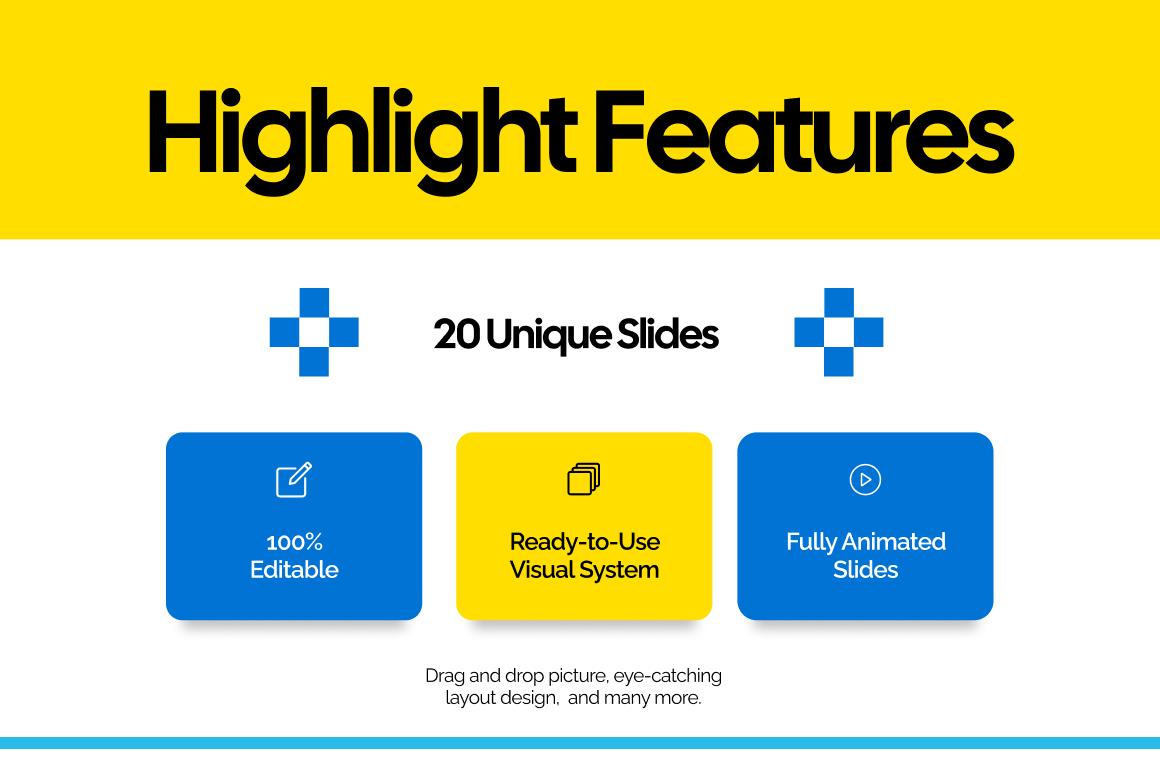 Highlight Features

20 Unique Slides

100% Editable

Ready-to-Use Visual System

Fully Animated Slides

Drag and drop picture, eye-catching layout design, and many more.